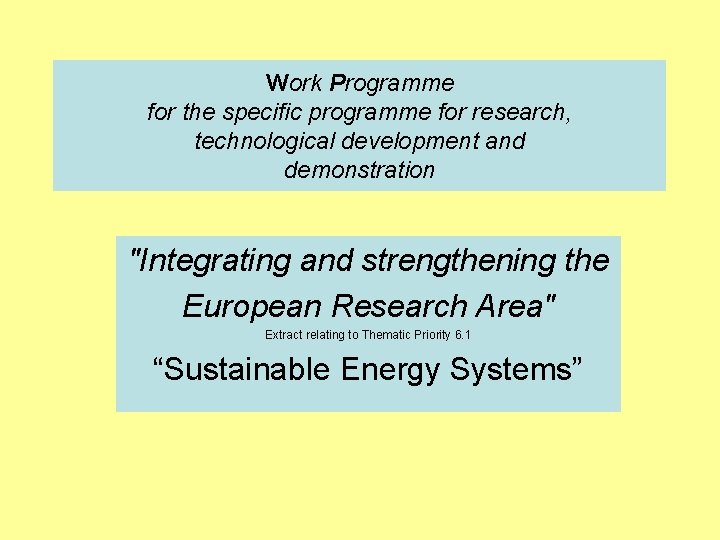 Work Programme
for the specific programme for research, technological development and demonstration

"Integrating and strengthening the European Research Area"
Extract relating to Thematic Priority 6.1
“Sustainable Energy Systems”